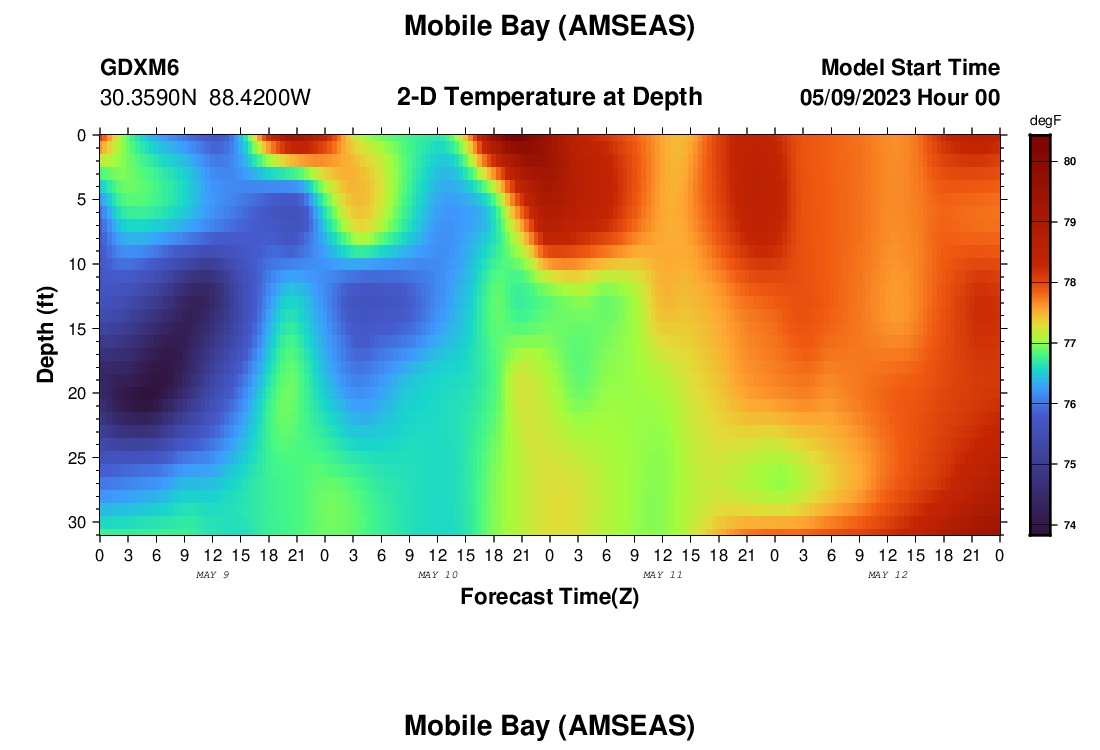 Mobile Bay (AMSEAS)

GDXM6
30.3590N 88.4200W

2-D Temperature at Depth

Model Start Time
05/09/2023 Hour 00

degF
80
79
78
77
76
75
74

Depth (ft)
0
5
10
15
20
25
30

0 3 6 9 12 15 18 21 0 3 6 9 12 15 18 21 0 3 6 9 12 15 18 21 0 3 6 9 12 15 18 21 0
MAY 9
MAY 10
MAY 11
MAY 12

Forecast Time(Z)

Mobile Bay (AMSEAS)